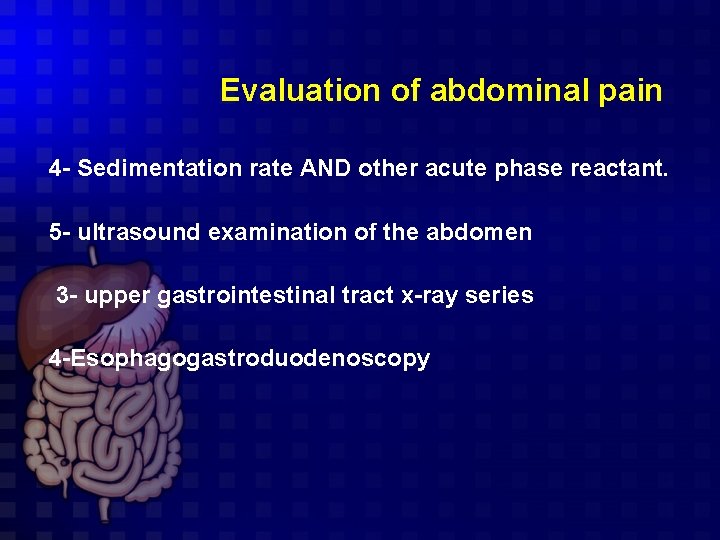 Evaluation of abdominal pain

4- Sedimentation rate AND other acute phase reactant.

5- ultrasound examination of the abdomen

3- upper gastrointestinal tract x-ray series

4-Esophagogastroduodenoscopy